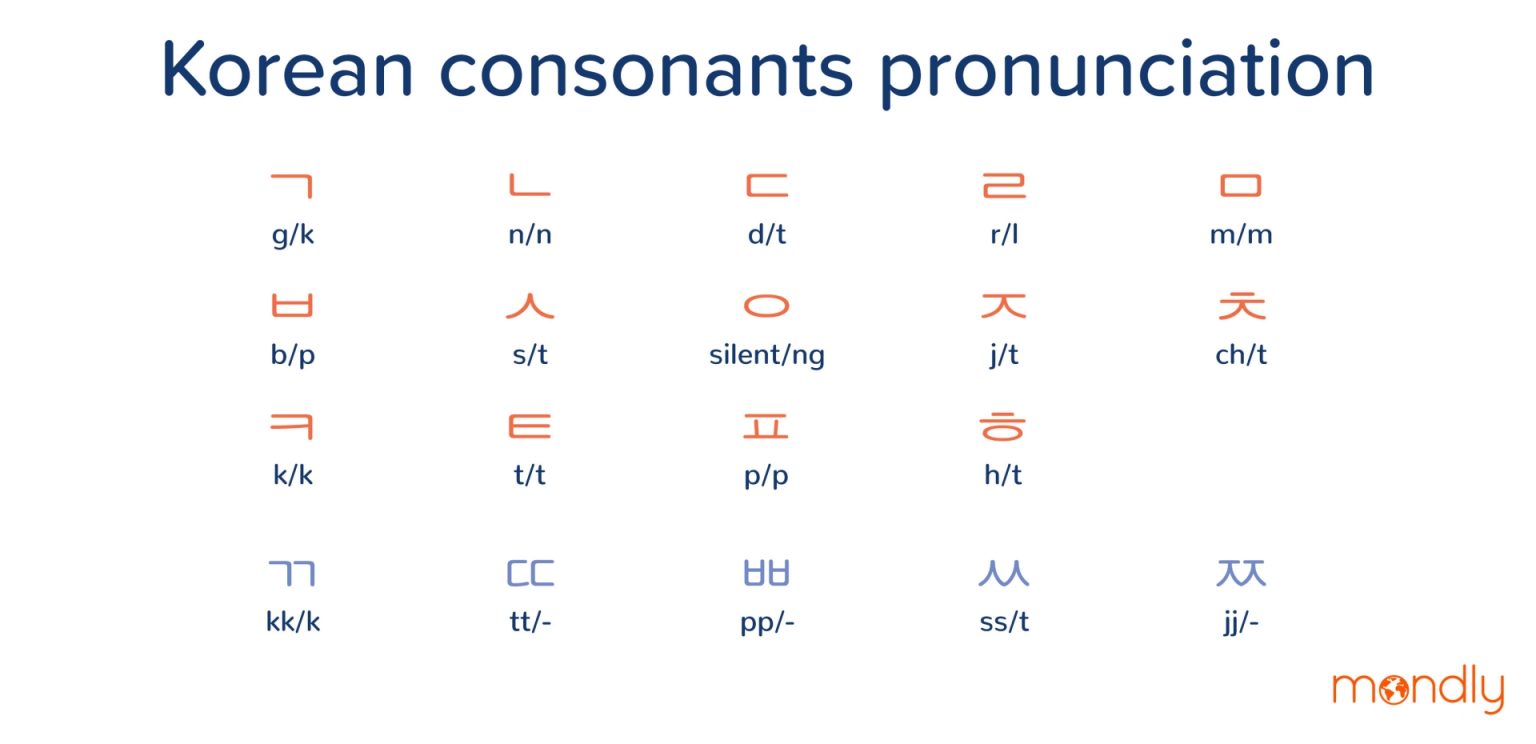 Korean consonants pronunciation

ㄱ
g/k

ㄴ
n/n

ㄷ
d/t

ㄹ
r/l

ㅁ
m/m

ㅂ
b/p

ㅅ
s/t

ㅇ
silent/ng

ㅈ
j/t

ㅊ
ch/t

ㅋ
k/k

ㅌ
t/t

ㅍ
p/p

ㅎ
h/t

ㄲ
kk/k

ㄸ
tt/-

ㅃ
pp/-

ㅆ
ss/t

ㅉ
jj/-

mondly